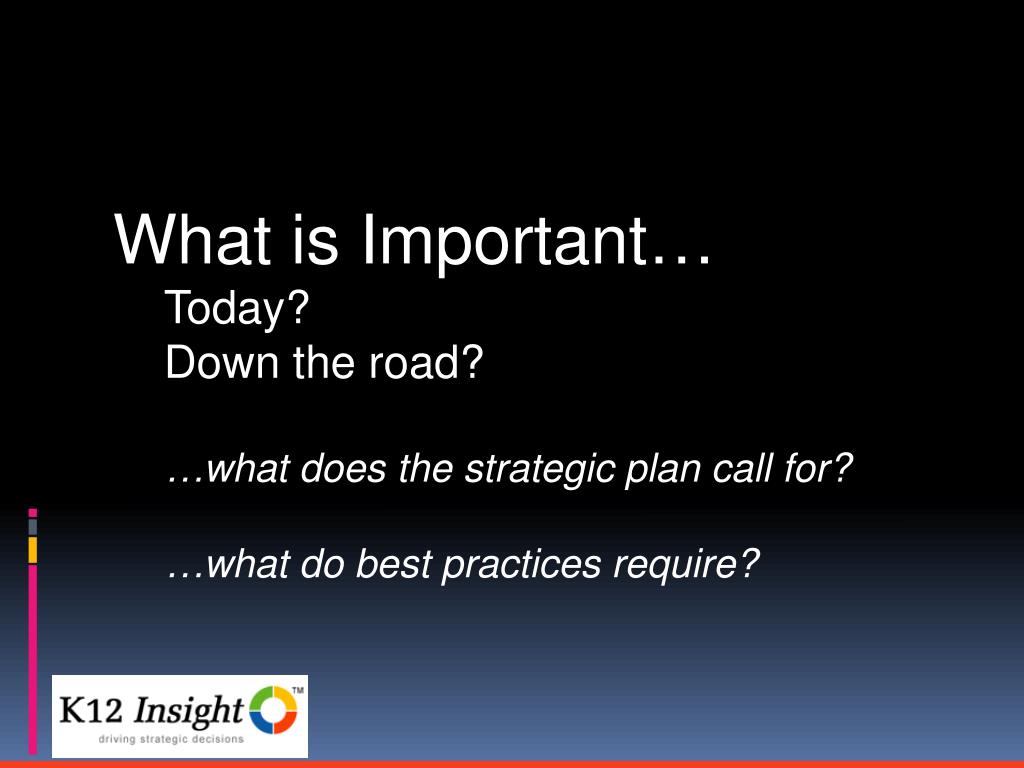 What is Important…

Today?

Down the road?

…what does the strategic plan call for?

…what do best practices require?

K12 Insight™
driving strategic decisions